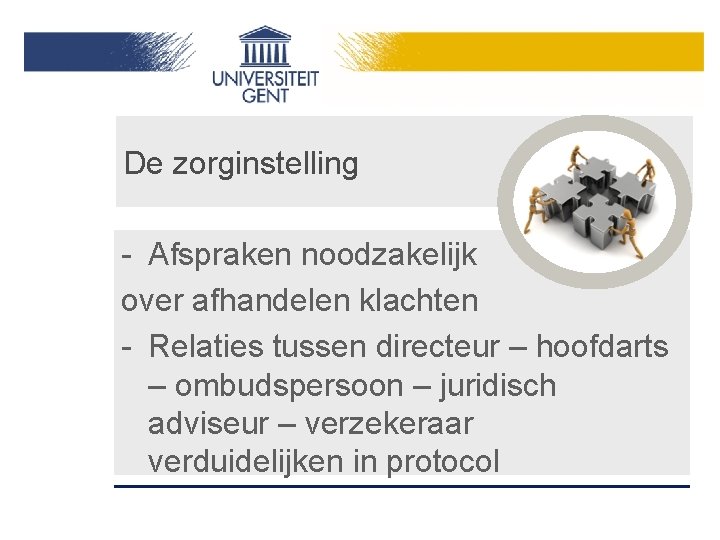 UNIVERSITEIT GENT

De zorginstelling

- Afspraken noodzakelijk
over afhandelen klachten
- Relaties tussen directeur – hoofdarts – ombudspersoon – juridisch adviseur – verzekeraar verduidelijken in protocol